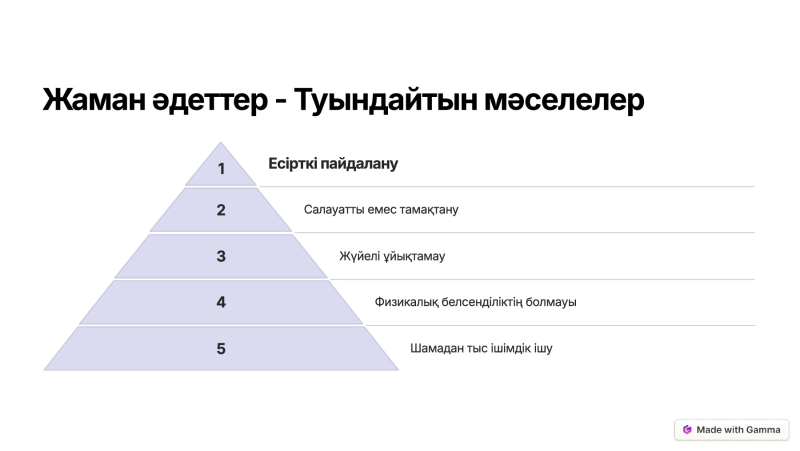 Жаман әдеттер - Туындайтын мәселелер

1

Есірткі пайдалану

2

Салауатты емес тамақтану

3

Жүйелі ұйықтамау

4

Физикалық белсенділіктің болмауы

5

Шамадан тыс ішімдік ішу

Made with Gamma